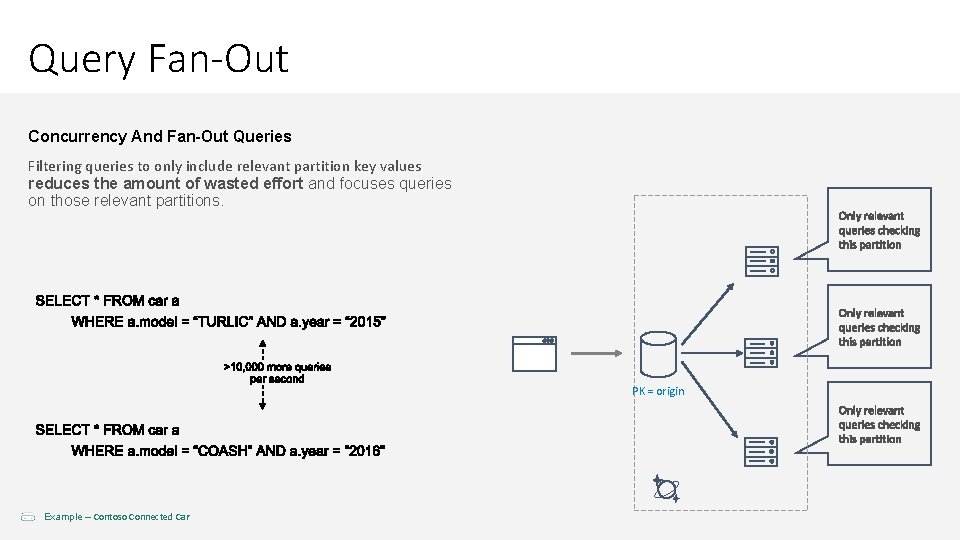 Query Fan-Out

Concurrency And Fan-Out Queries

Filtering queries to only include relevant partition key values reduces the amount of wasted effort and focuses queries on those relevant partitions.

SELECT * FROM car a
WHERE a.model = "TURLIC" AND a.year = "2015"

>10,000 more queries per second

SELECT * FROM car a
WHERE a.model = "COASH" AND a.year = "2016"

PK = origin

Only relevant queries checking this partition

Only relevant queries checking this partition

Only relevant queries checking this partition

Example – Contoso Connected Car